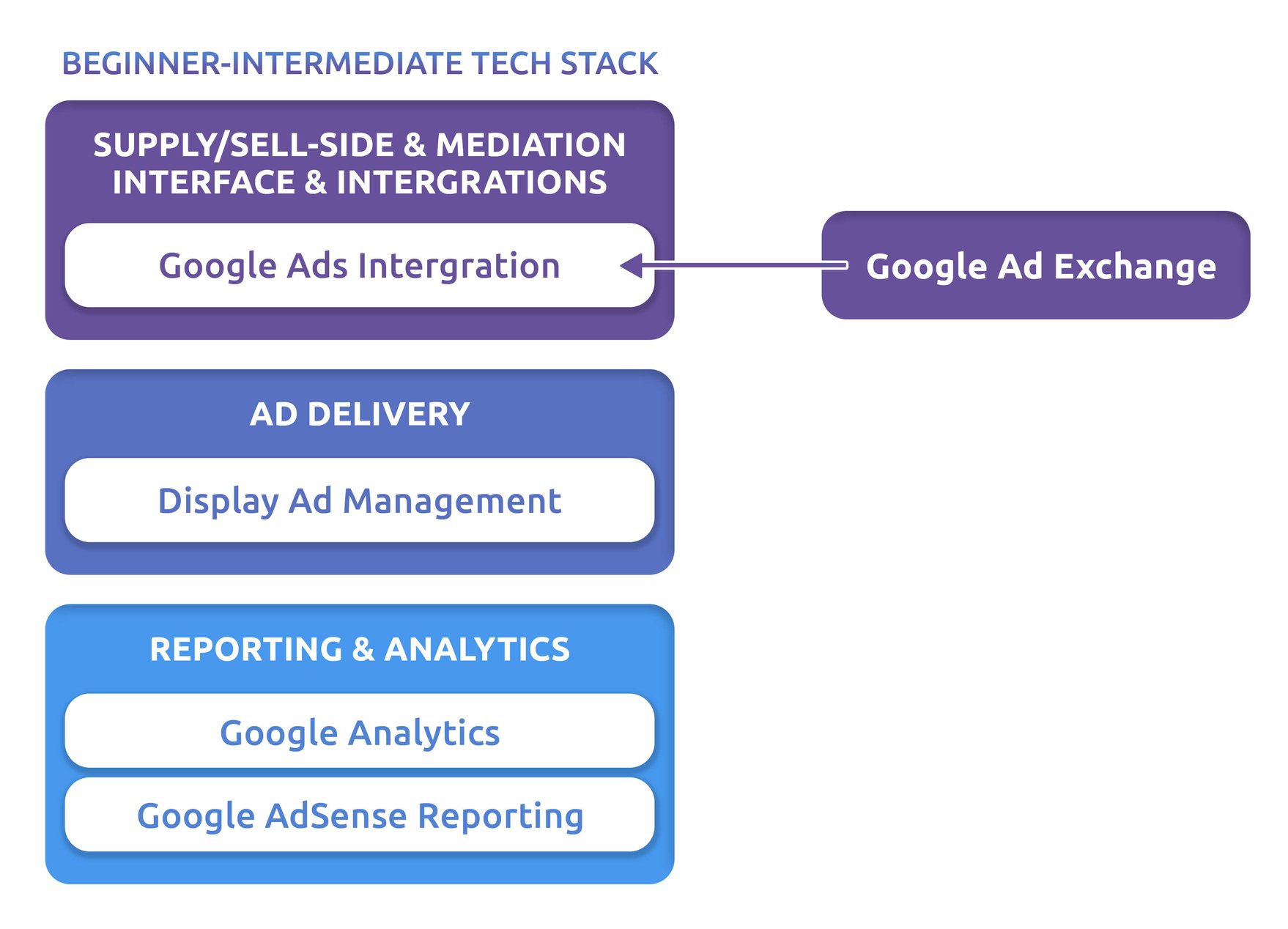 BEGINNER-INTERMEDIATE TECH STACK

SUPPLY/SELL-SIDE & MEDIATION INTERFACE & INTERGRATIONS

Google Ads Intergration

Google Ad Exchange

AD DELIVERY

Display Ad Management

REPORTING & ANALYTICS

Google Analytics

Google AdSense Reporting